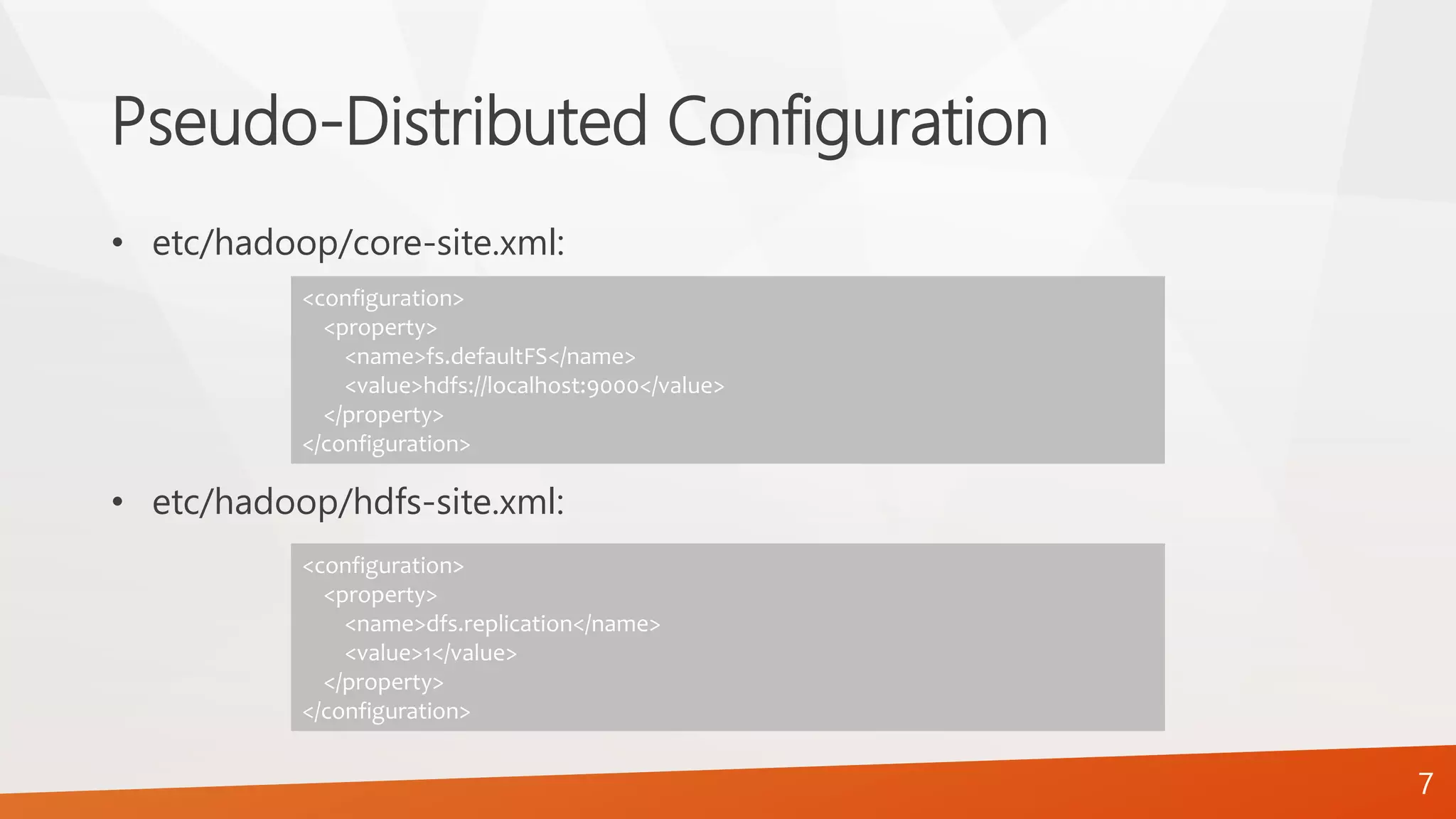 Pseudo-Distributed Configuration

• etc/hadoop/core-site.xml:

<configuration>
  <property>
    <name>fs.defaultFS</name>
    <value>hdfs://localhost:9000</value>
  </property>
</configuration>

• etc/hadoop/hdfs-site.xml:

<configuration>
  <property>
    <name>dfs.replication</name>
    <value>1</value>
  </property>
</configuration>

7